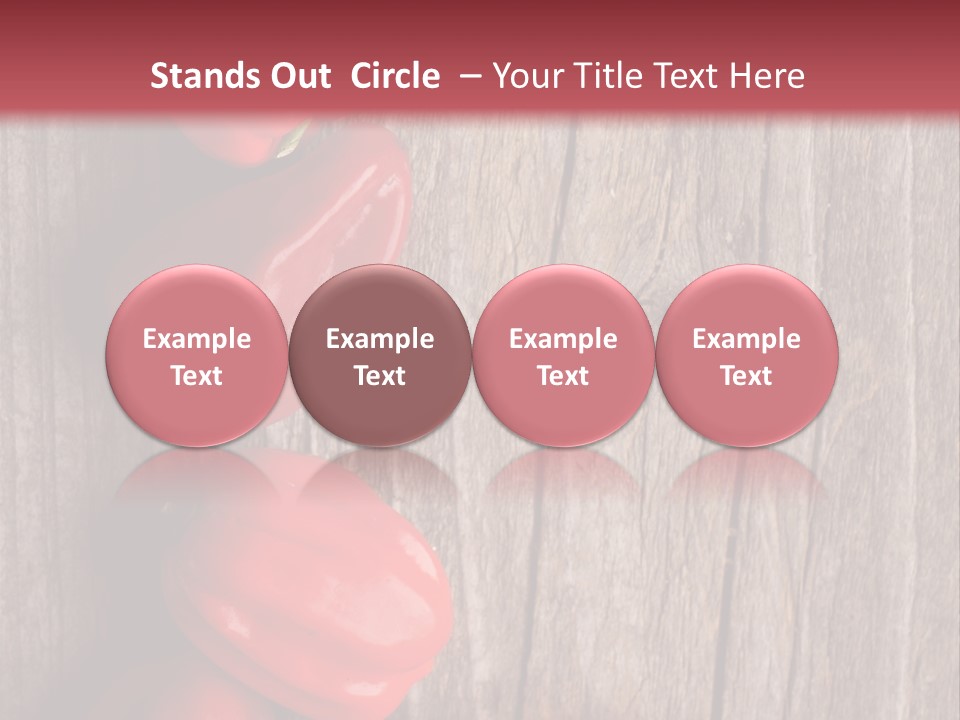 Stands Out  Circle  – Your Title Text Here

Example Text

Example Text

Example Text

Example Text